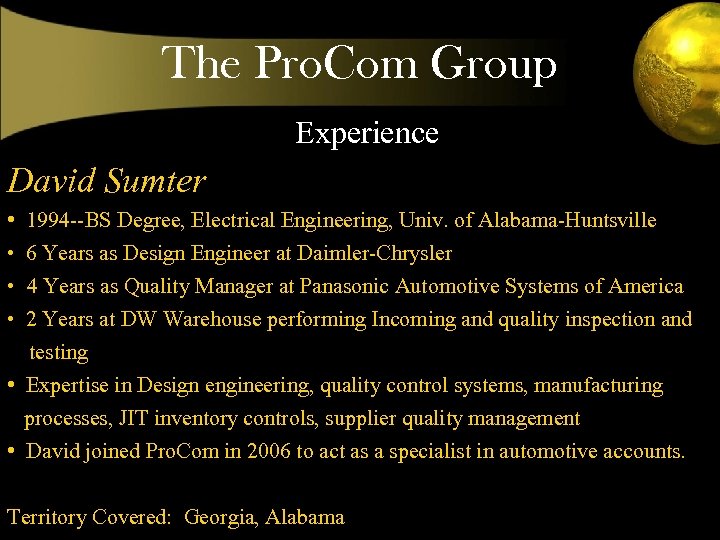 The ProCom Group

Experience

David Sumter

• 1994--BS Degree, Electrical Engineering, Univ. of Alabama-Huntsville
• 6 Years as Design Engineer at Daimler-Chrysler
• 4 Years as Quality Manager at Panasonic Automotive Systems of America
• 2 Years at DW Warehouse performing Incoming and quality inspection and testing
• Expertise in Design engineering, quality control systems, manufacturing processes, JIT inventory controls, supplier quality management
• David joined ProCom in 2006 to act as a specialist in automotive accounts.

Territory Covered: Georgia, Alabama